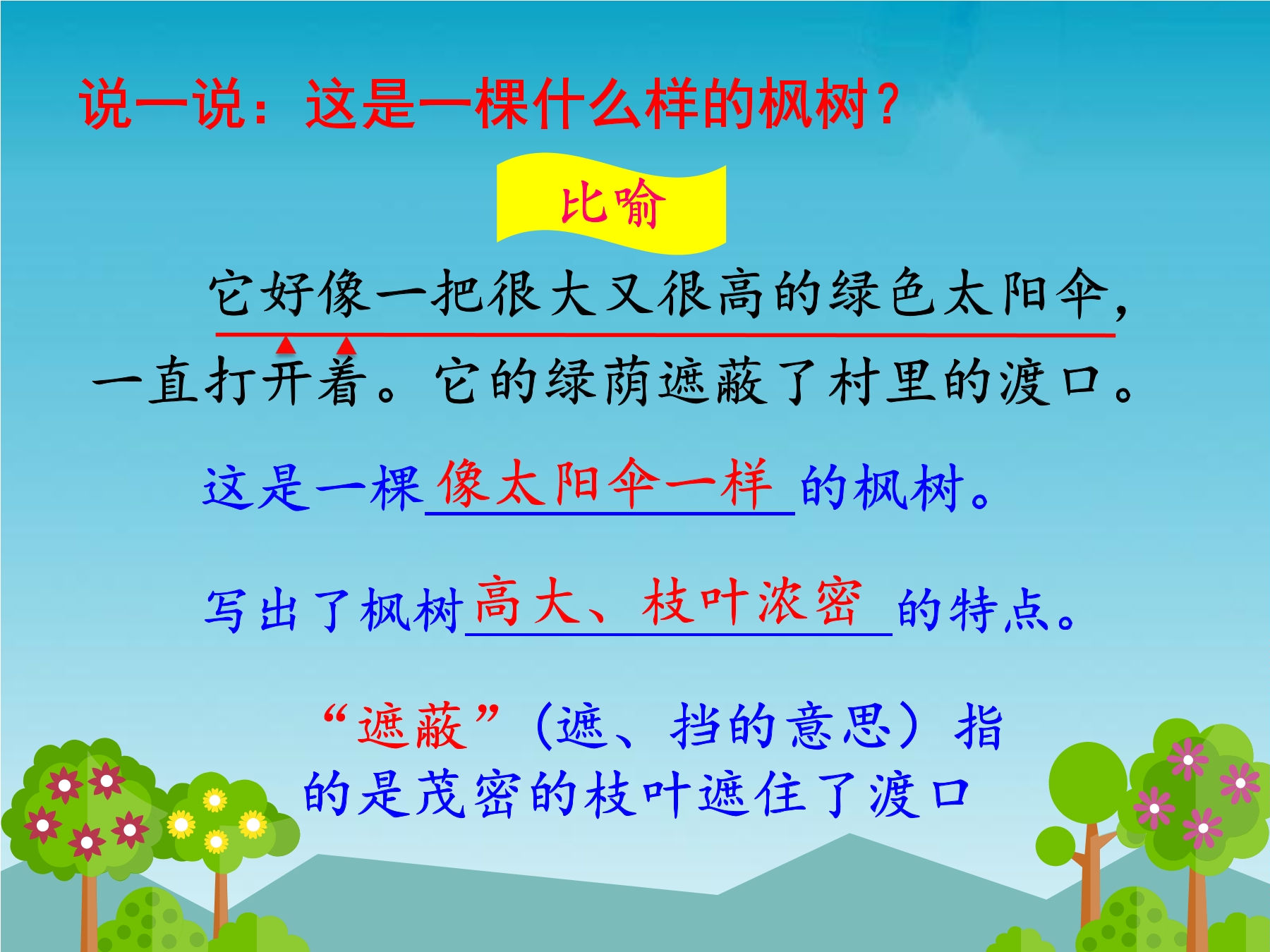 说一说：这是一棵什么样的枫树？

比喻

它好像一把很大又很高的绿色太阳伞，一直打开着。它的绿荫遮蔽了村里的渡口。

这是一棵像太阳伞一样的枫树。

写出了枫树高大、枝叶浓密的特点。

“遮蔽”（遮、挡的意思）指的是茂密的枝叶遮住了渡口